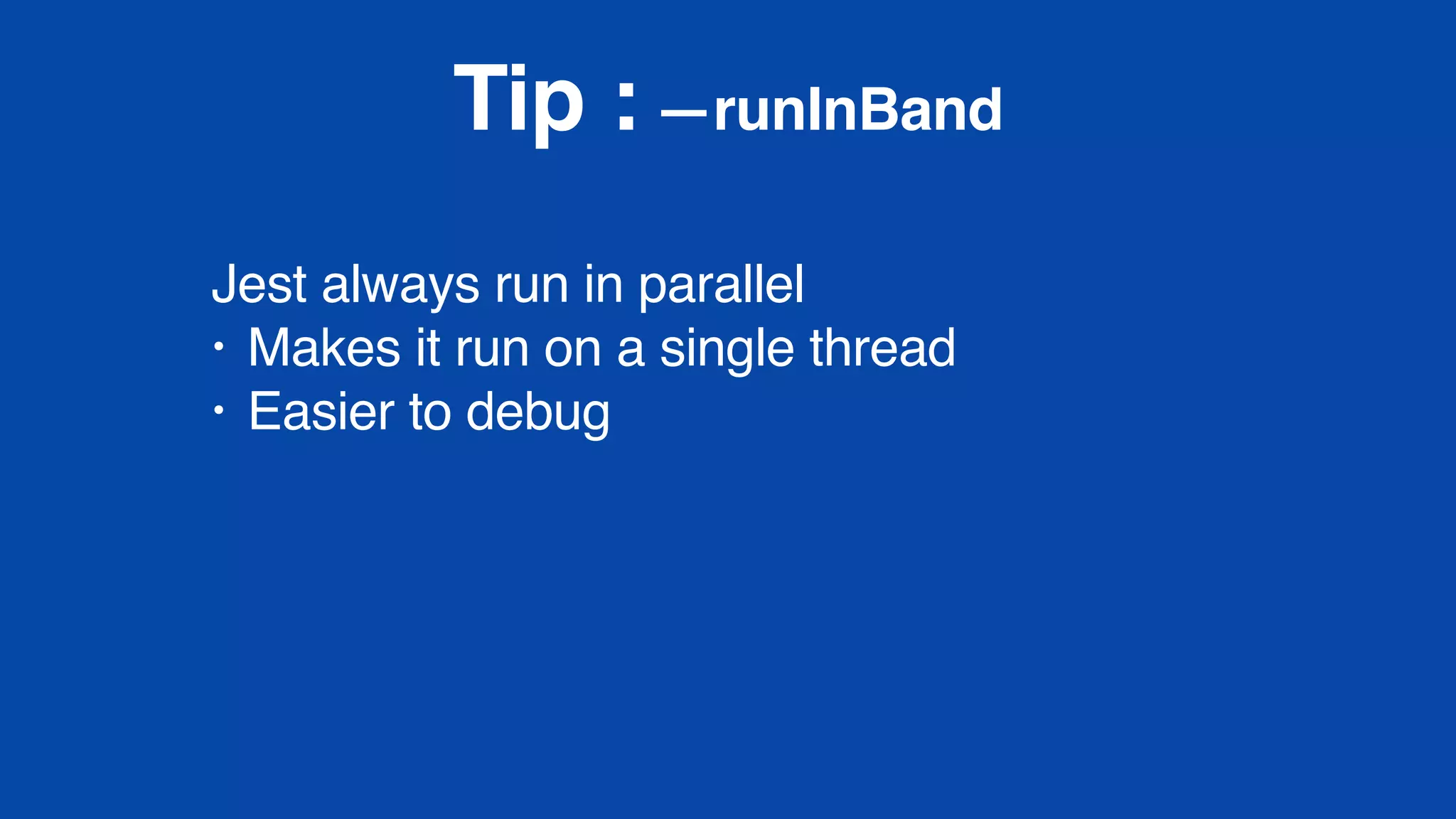 Tip : —runInBand

Jest always run in parallel
• Makes it run on a single thread
• Easier to debug